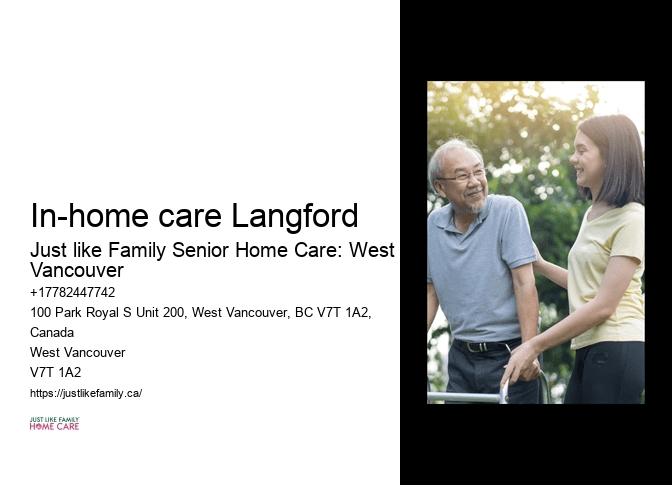 In-home care Langford

Just like Family Senior Home Care: West Vancouver

+17782447742

100 Park Royal S Unit 200, West Vancouver, BC V7T 1A2, Canada

West Vancouver

V7T 1A2

https://justlikefamily.ca/

JUST LIKE FAMILY
HOME CARE